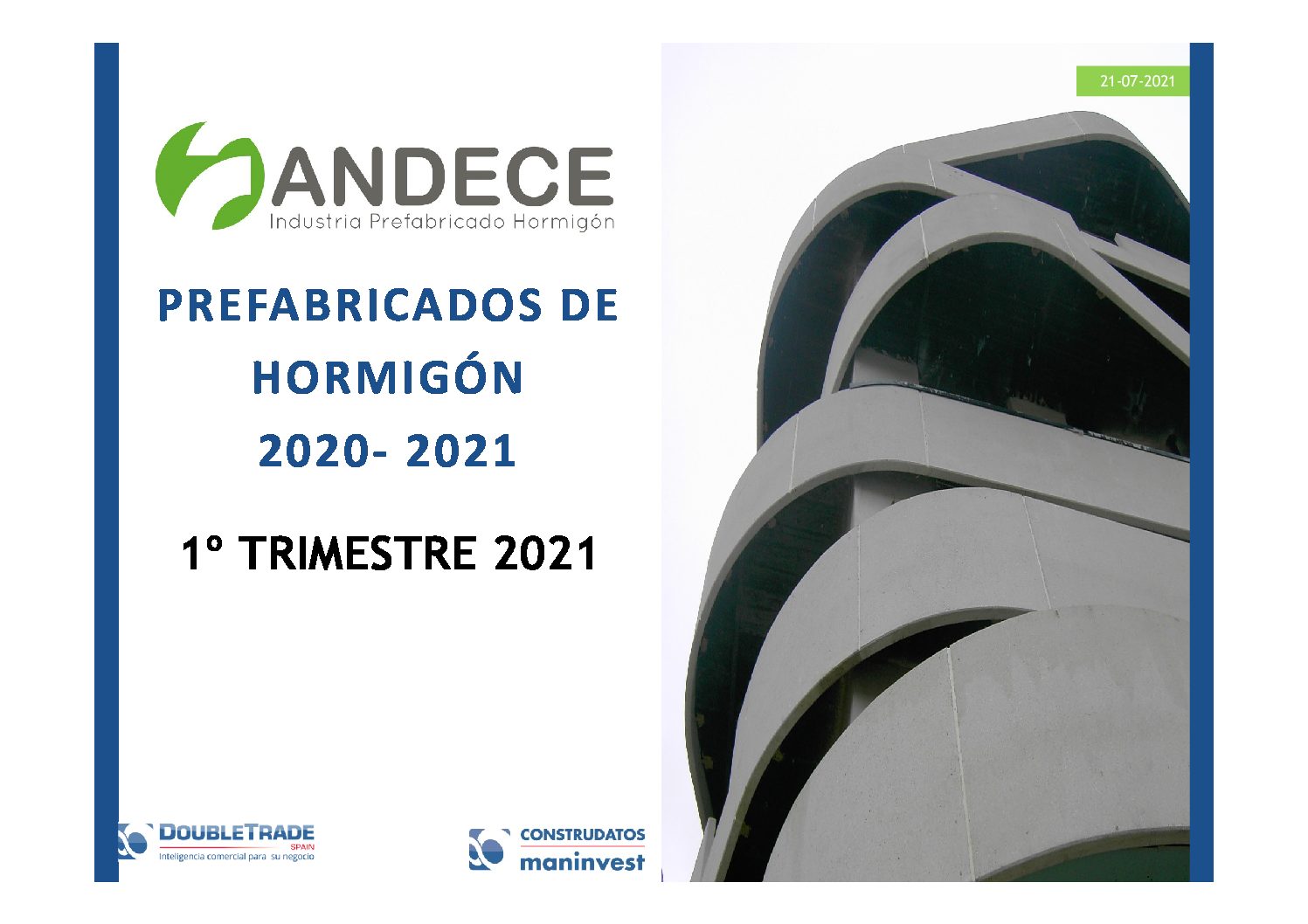 21-07-2021

ANDECE
Industria Prefabricado Hormigón

PREFABRICADOS DE HORMIGÓN 2020- 2021

1º TRIMESTRE 2021

DOUBLETRADE SPAIN
Inteligencia comercial para su negocio

CONSTRUDATOS maninvest